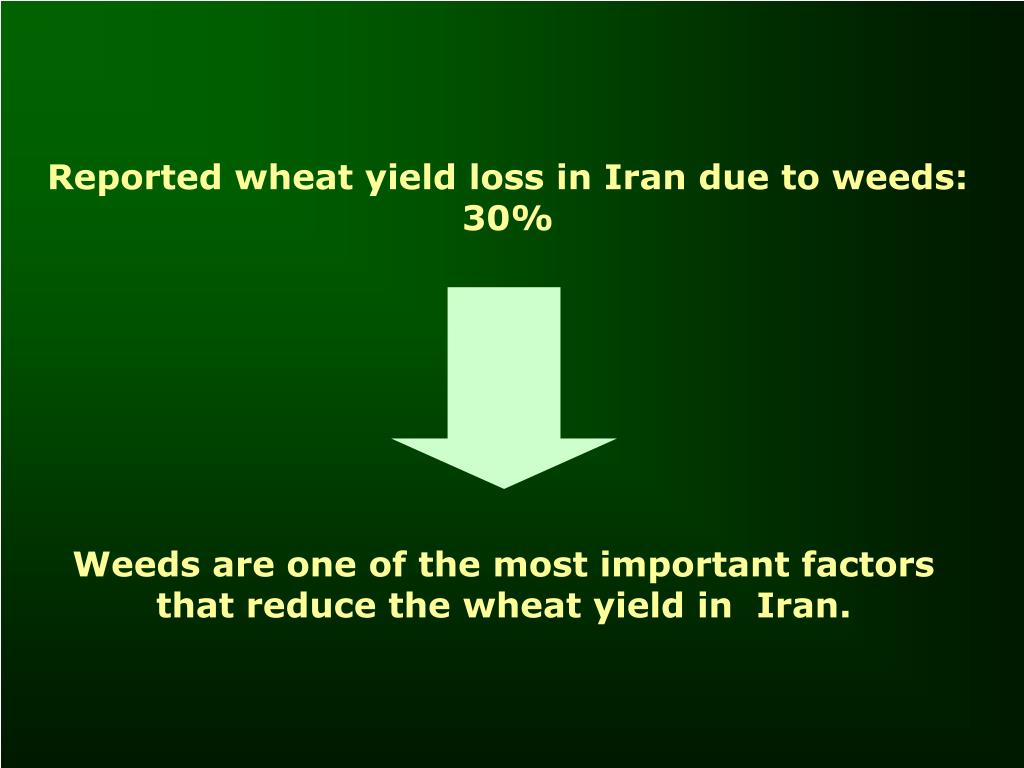 Reported wheat yield loss in Iran due to weeds: 30%

Weeds are one of the most important factors that reduce the wheat yield in Iran.